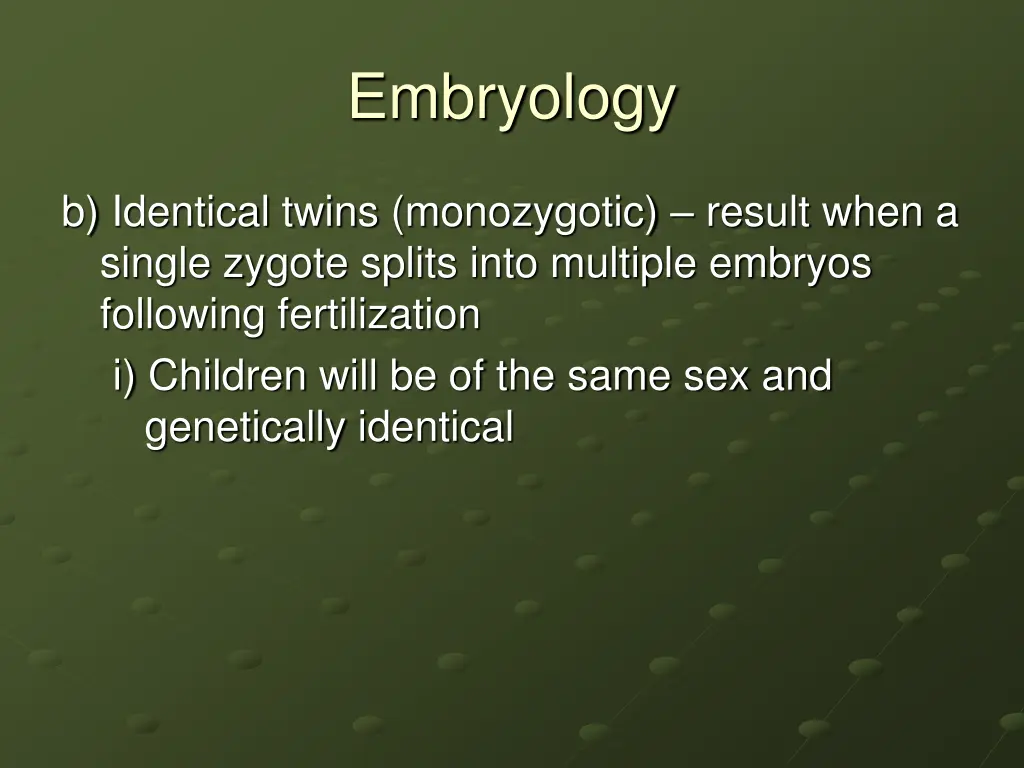 Embryology

b) Identical twins (monozygotic) – result when a single zygote splits into multiple embryos following fertilization

i) Children will be of the same sex and genetically identical